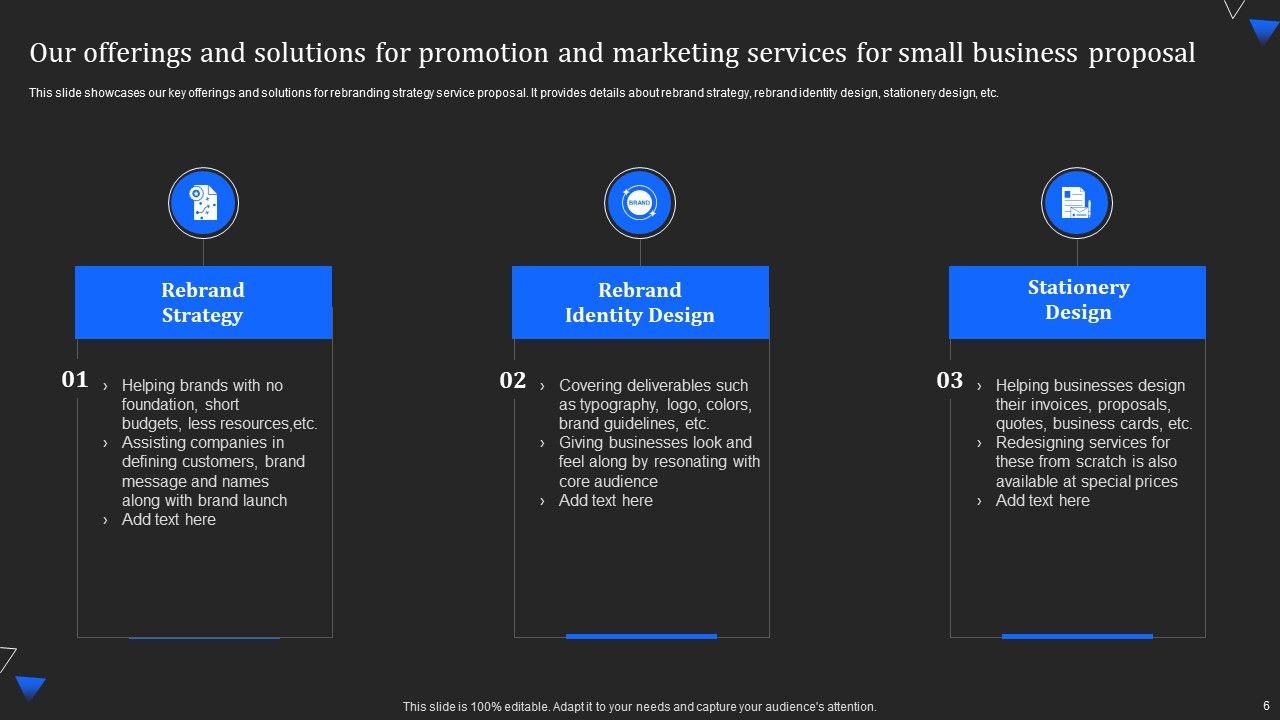 Our offerings and solutions for promotion and marketing services for small business proposal

This slide showcases our key offerings and solutions for rebranding strategy service proposal. It provides details about rebrand strategy, rebrand identity design, stationery design, etc.

BRAND

Rebrand Strategy

01

› Helping brands with no foundation, short budgets, less resources,etc.
› Assisting companies in defining customers, brand message and names along with brand launch
› Add text here

Rebrand Identity Design

02

› Covering deliverables such as typography, logo, colors, brand guidelines, etc.
› Giving businesses look and feel along by resonating with core audience
› Add text here

Stationery Design

03

› Helping businesses design their invoices, proposals, quotes, business cards, etc.
› Redesigning services for these from scratch is also available at special prices
› Add text here

This slide is 100% editable. Adapt it to your needs and capture your audience's attention.

6